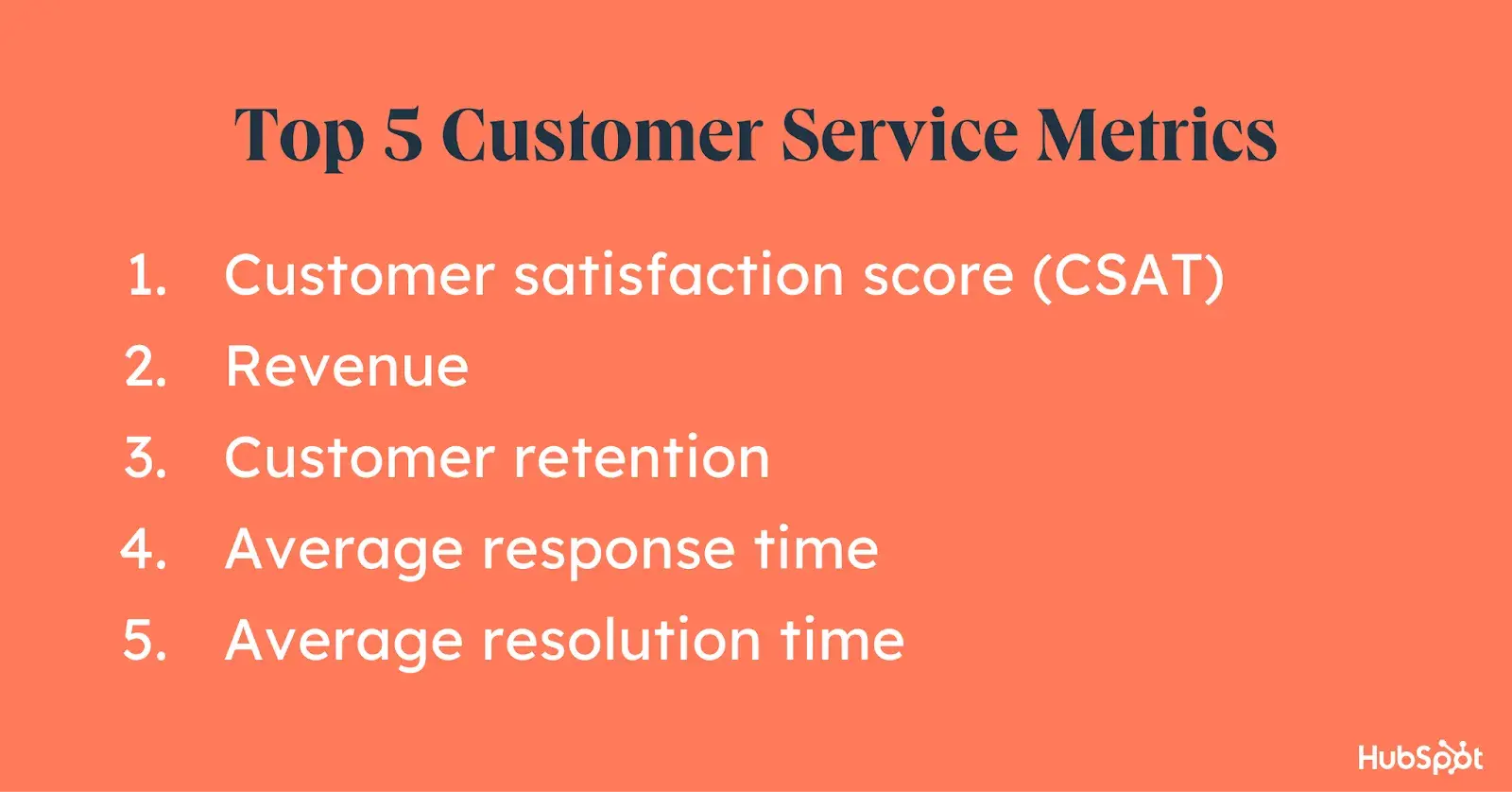 Top 5 Customer Service Metrics

1. Customer satisfaction score (CSAT)
2. Revenue
3. Customer retention
4. Average response time
5. Average resolution time

HubSpot